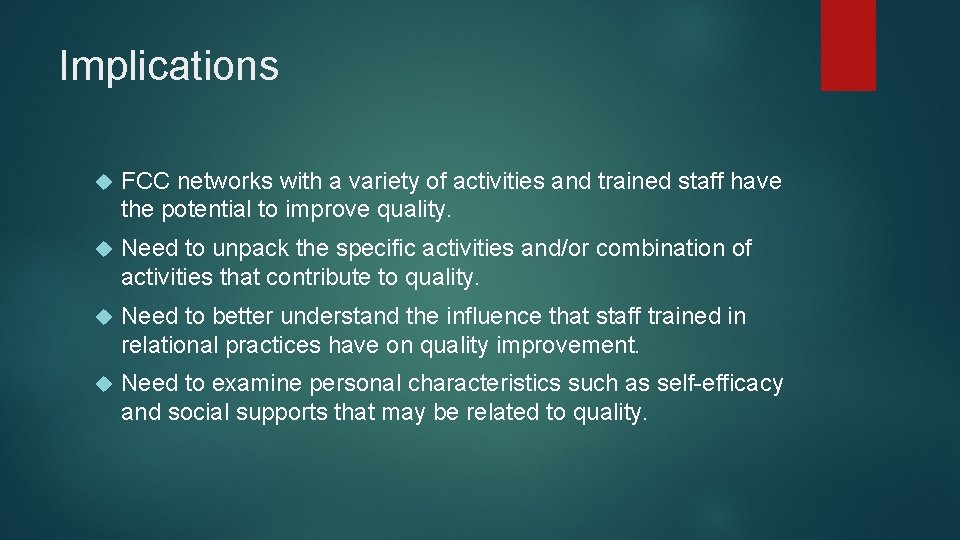 Implications

FCC networks with a variety of activities and trained staff have the potential to improve quality.

Need to unpack the specific activities and/or combination of activities that contribute to quality.

Need to better understand the influence that staff trained in relational practices have on quality improvement.

Need to examine personal characteristics such as self-efficacy and social supports that may be related to quality.